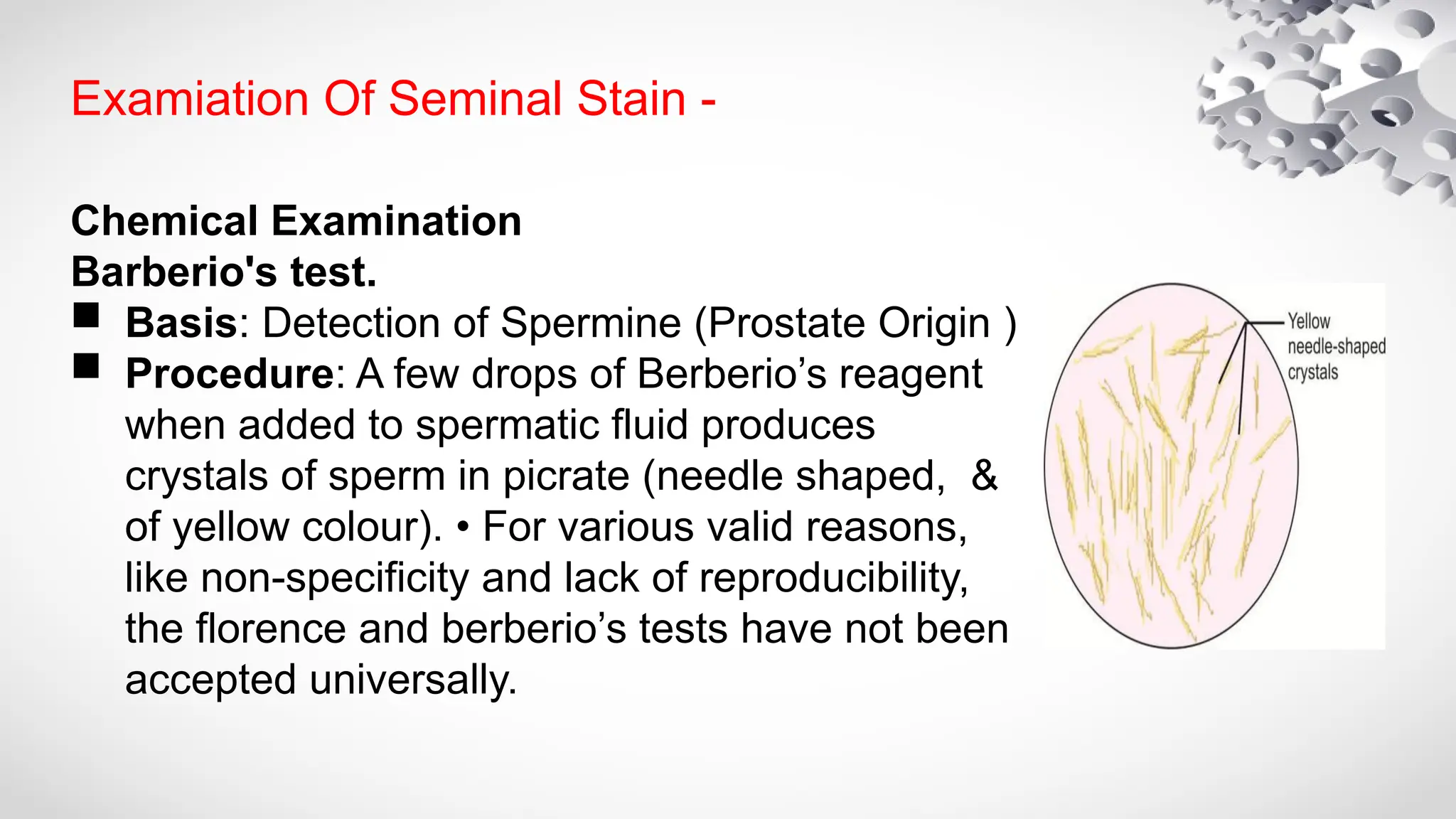 Examiation Of Seminal Stain -

Chemical Examination
Barberio's test.

■ Basis: Detection of Spermine (Prostate Origin )
■ Procedure: A few drops of Berberio’s reagent when added to spermatic fluid produces crystals of sperm in picrate (needle shaped, & of yellow colour). • For various valid reasons, like non-specificity and lack of reproducibility, the florence and berberio’s tests have not been accepted universally.

Yellow needle-shaped crystals